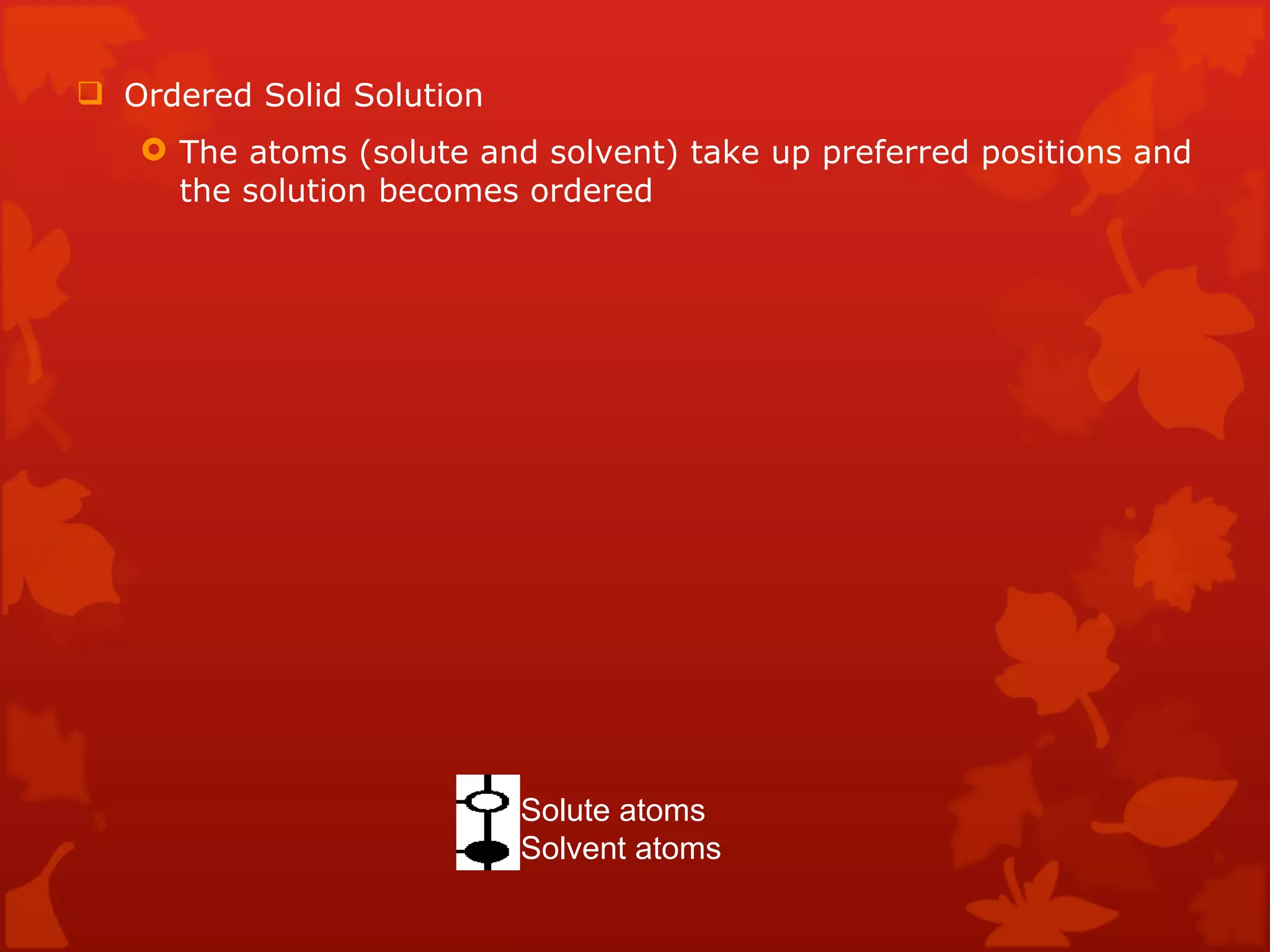 Ordered Solid Solution

The atoms (solute and solvent) take up preferred positions and the solution becomes ordered

Solute atoms
Solvent atoms